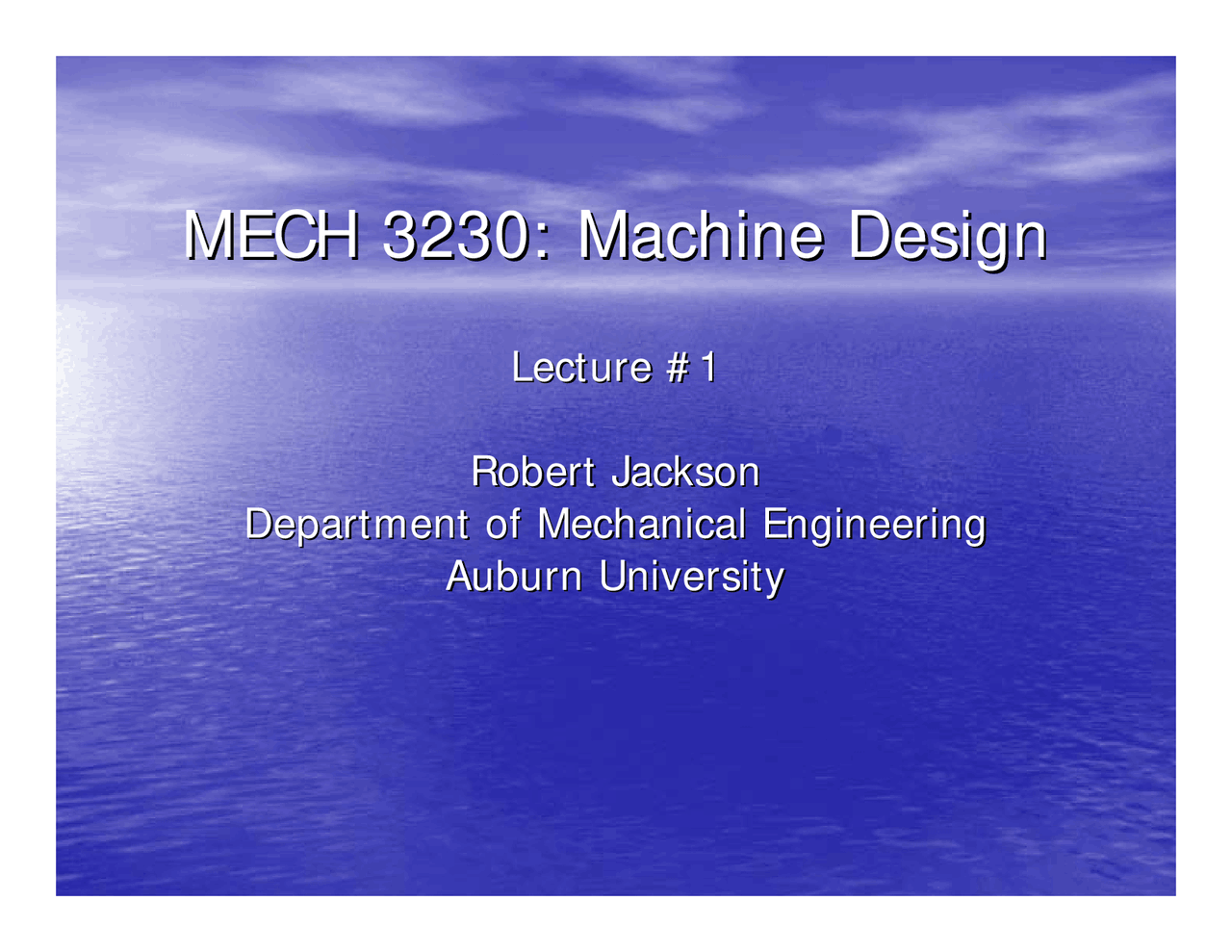 MECH 3230: Machine Design

Lecture #1

Robert Jackson
Department of Mechanical Engineering
Auburn University